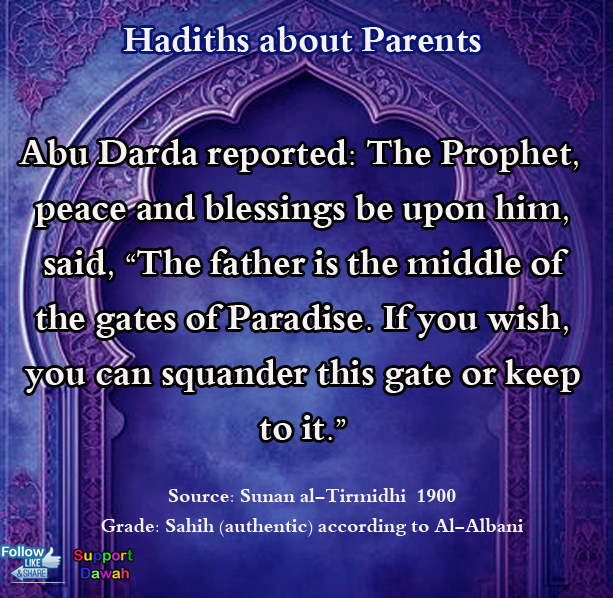 Hadiths about Parents

Abu Darda reported: The Prophet, peace and blessings be upon him, said, “The father is the middle of the gates of Paradise. If you wish, you can squander this gate or keep to it.”

Source: Sunan al-Tirmidhi 1900

Grade: Sahih (authentic) according to Al-Albani

Follow LIKE & SHARE

Support Dawah